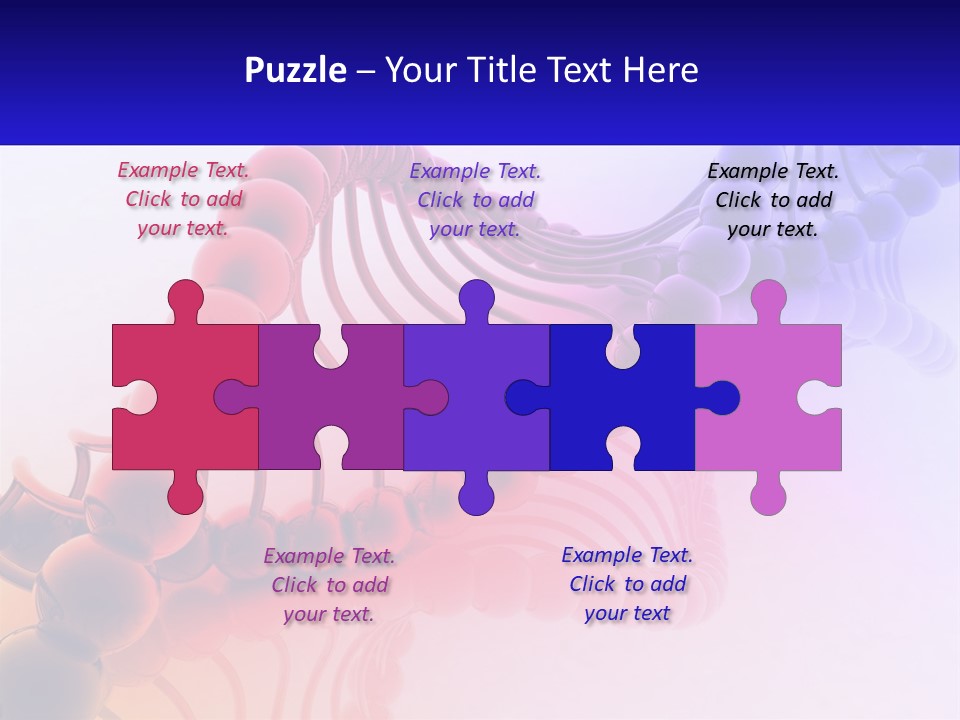 Puzzle – Your Title Text Here

Example Text. Click to add your text.

Example Text. Click to add your text.

Example Text. Click to add your text.

Example Text. Click to add your text.

Example Text. Click to add your text